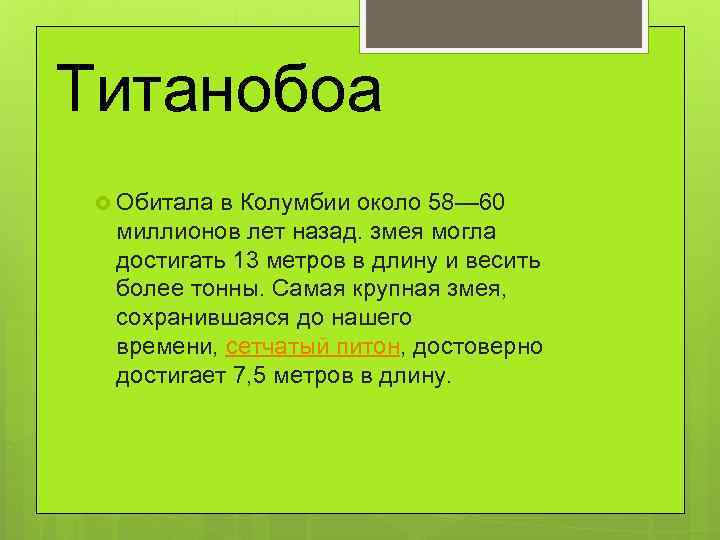 Титанобоа

Обитала в Колумбии около 58—60 миллионов лет назад. змея могла достигать 13 метров в длину и весить более тонны. Самая крупная змея, сохранившаяся до нашего времени, сетчатый питон, достоверно достигает 7,5 метров в длину.